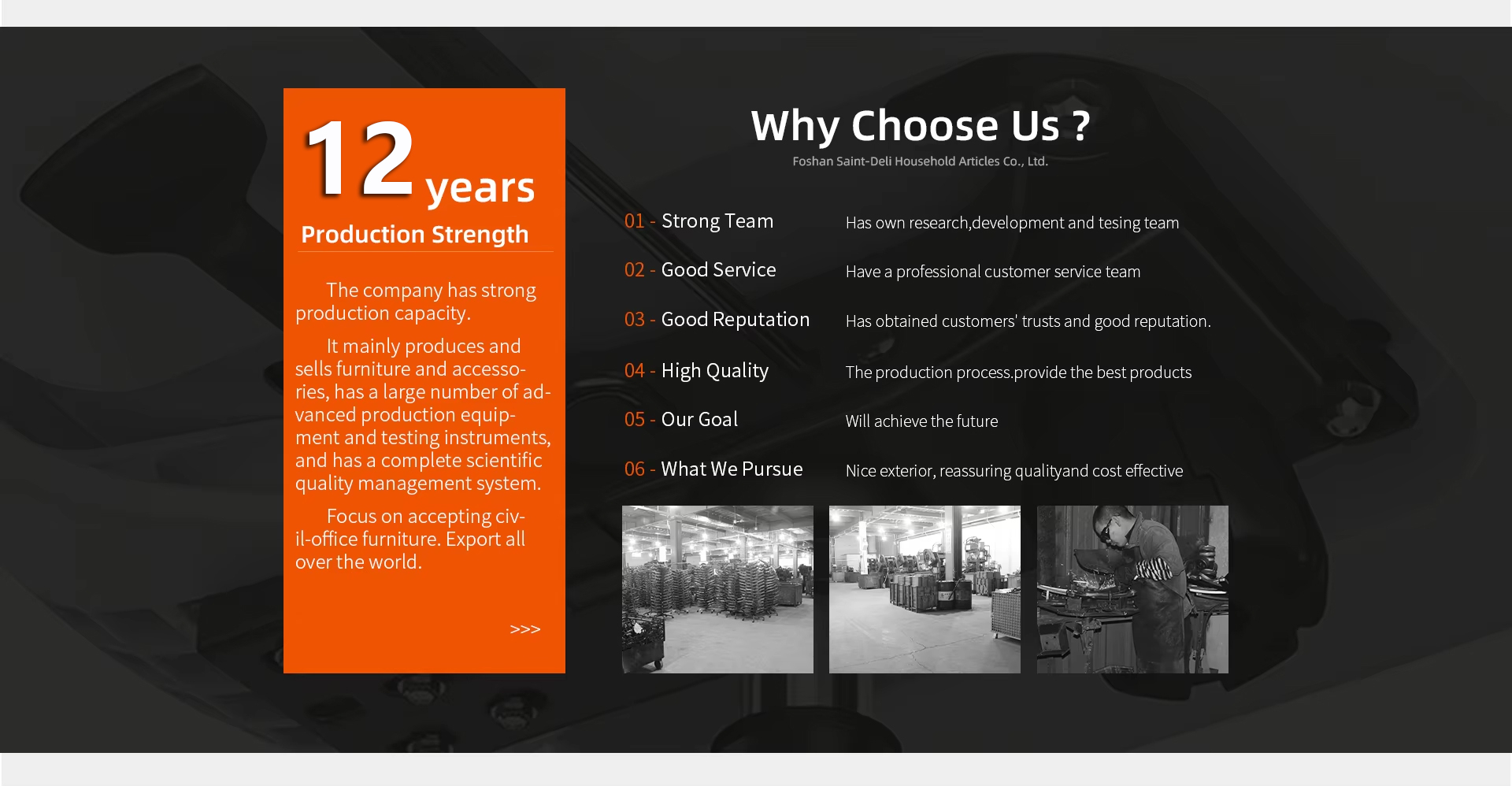 12 years

Production Strength

The company has strong production capacity.

It mainly produces and sells furniture and accessories, has a large number of advanced production equipment and testing instruments, and has a complete scientific quality management system.

Focus on accepting civil-office furniture. Export all over the world.

>>>

Why Choose Us ?

Foshan Saint-Deli Household Articles Co., Ltd.

01 - Strong Team
Has own research,development and tesing team

02 - Good Service
Have a professional customer service team

03 - Good Reputation
Has obtained customers' trusts and good reputation.

04 - High Quality
The production process.provide the best products

05 - Our Goal
Will achieve the future

06 - What We Pursue
Nice exterior, reassuring qualityand cost effective